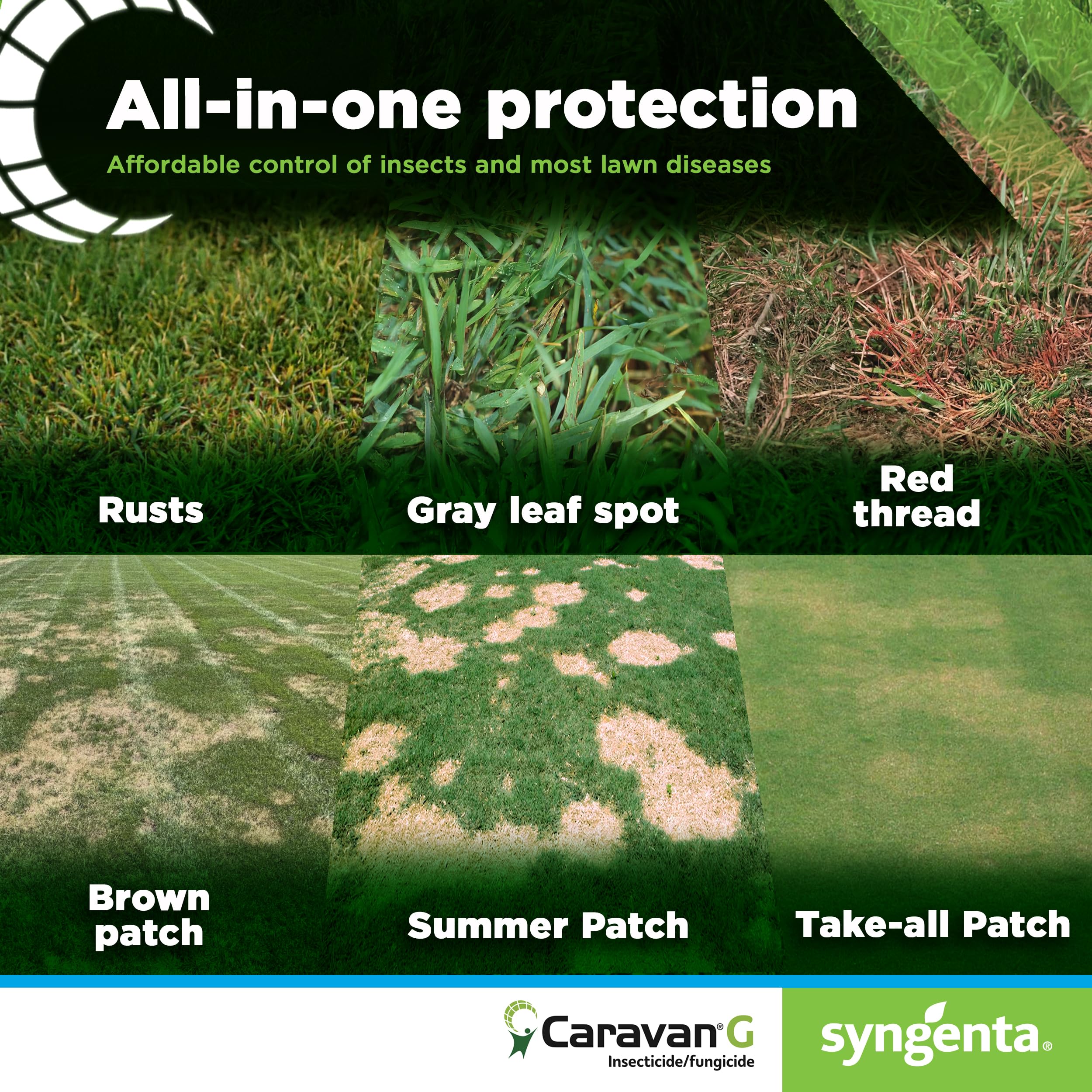 All-in-one protection

Affordable control of insects and most lawn diseases

Rusts

Gray leaf spot

Red thread

Brown patch

Summer Patch

Take-all Patch

Caravan® G
Insecticide/fungicide

syngenta®